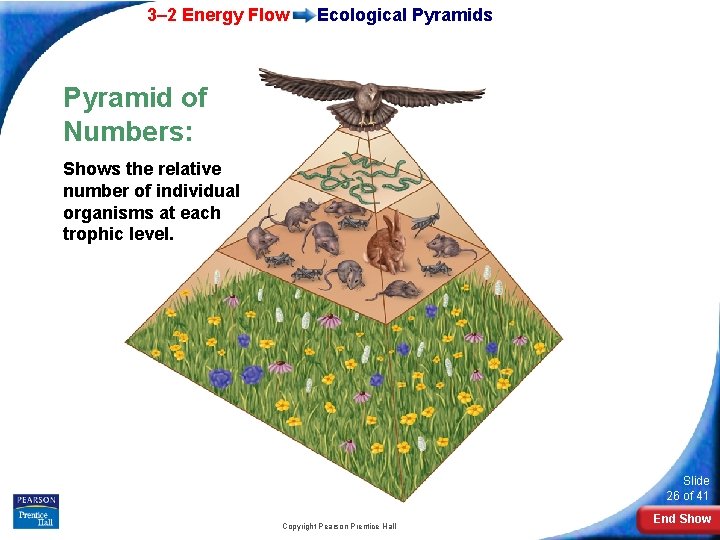 3–2 Energy Flow Ecological Pyramids

Pyramid of Numbers:

Shows the relative number of individual organisms at each trophic level.

PEARSON
Prentice Hall

Copyright Pearson Prentice Hall

Slide 26 of 41

End Show